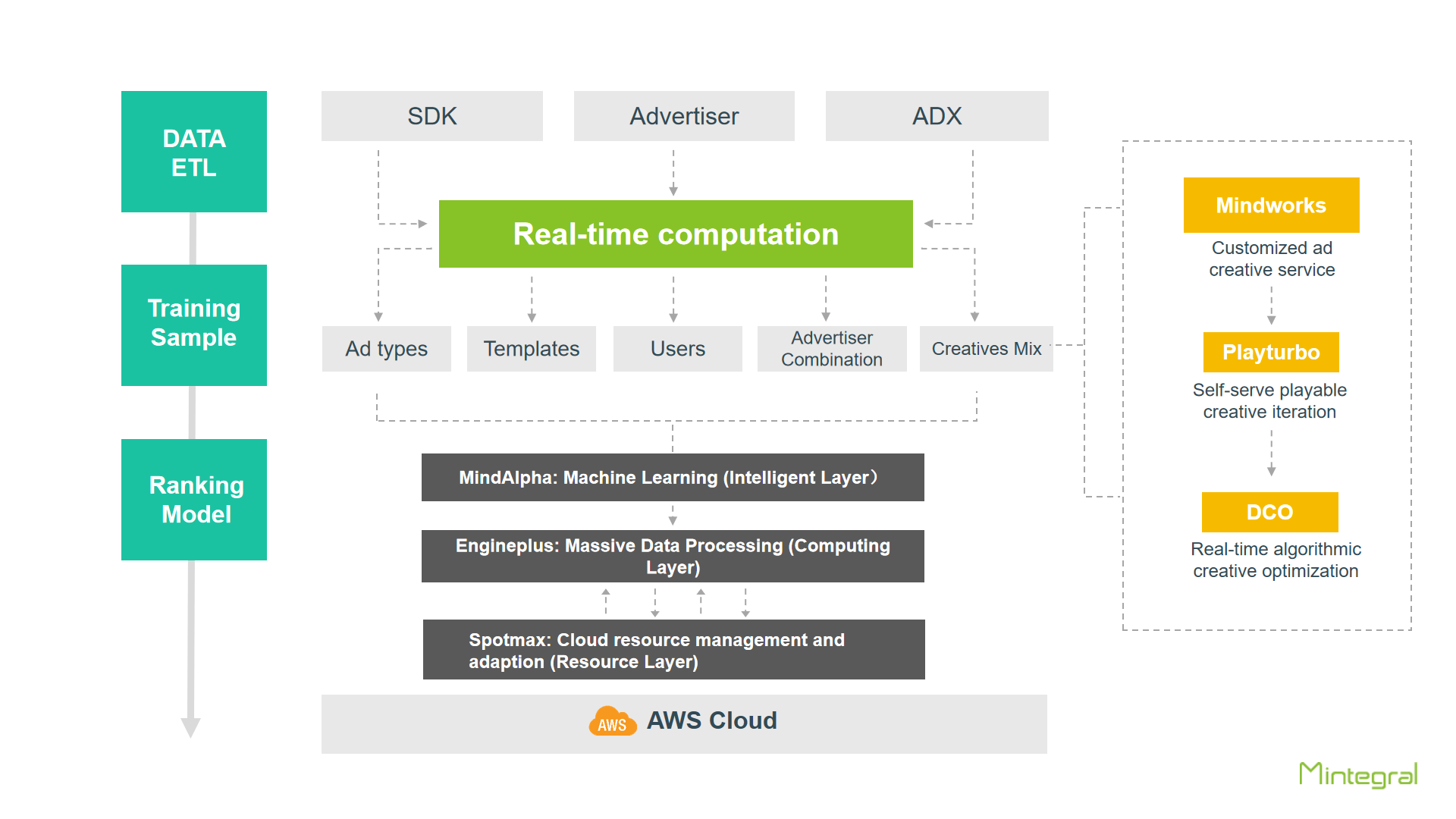 DATA ETL

Training Sample

Ranking Model

SDK

Advertiser

ADX

Real-time computation

Ad types

Templates

Users

Advertiser Combination

Creatives Mix

MindAlpha: Machine Learning (Intelligent Layer）

Engineplus: Massive Data Processing (Computing Layer)

Spotmax: Cloud resource management and adaption (Resource Layer)

AWS

AWS Cloud

Mindworks

Customized ad creative service

Playturbo

Self-serve playable creative iteration

DCO

Real-time algorithmic creative optimization

Mintegral